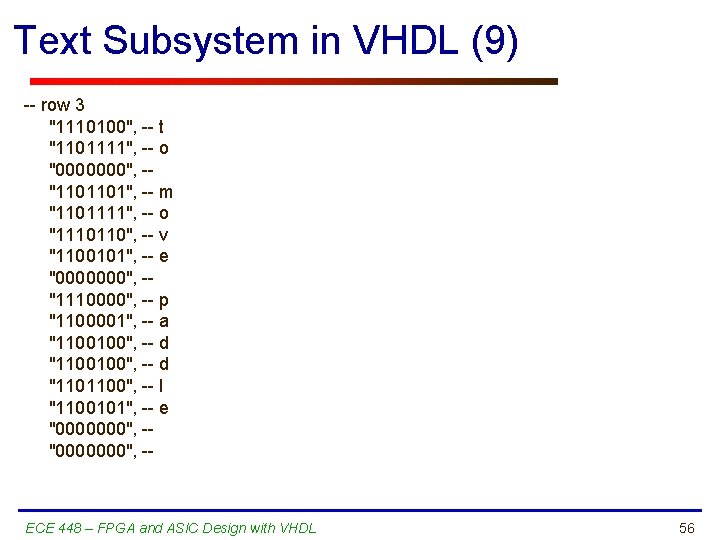 Text Subsystem in VHDL (9)

-- row 3
"1110100", -- t
"1101111", -- o
"0000000", --
"1101101", -- m
"1101111", -- o
"1110110", -- v
"1100101", -- e
"0000000", --
"1110000", -- p
"1100001", -- a
"1100100", -- d
"1100100", -- d
"1101100", -- l
"1100101", -- e
"0000000", --
"0000000", --

ECE 448 – FPGA and ASIC Design with VHDL

56